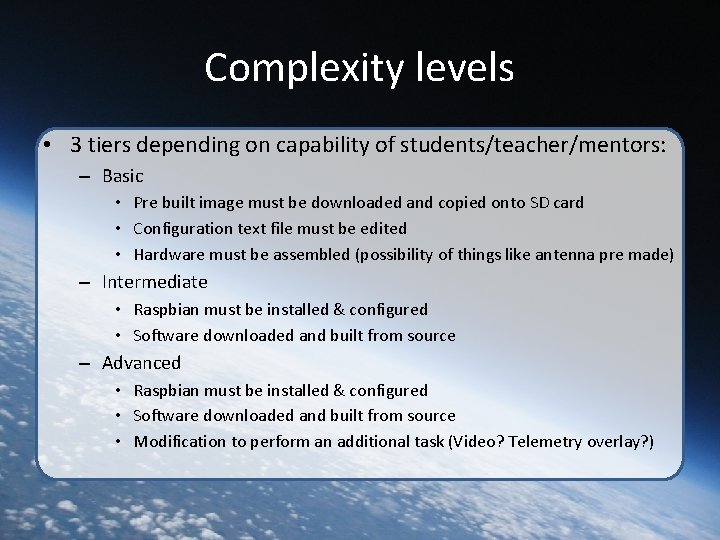 Complexity levels

• 3 tiers depending on capability of students/teacher/mentors:
– Basic
• Pre built image must be downloaded and copied onto SD card
• Configuration text file must be edited
• Hardware must be assembled (possibility of things like antenna pre made)
– Intermediate
• Raspbian must be installed & configured
• Software downloaded and built from source
– Advanced
• Raspbian must be installed & configured
• Software downloaded and built from source
• Modification to perform an additional task (Video? Telemetry overlay?)